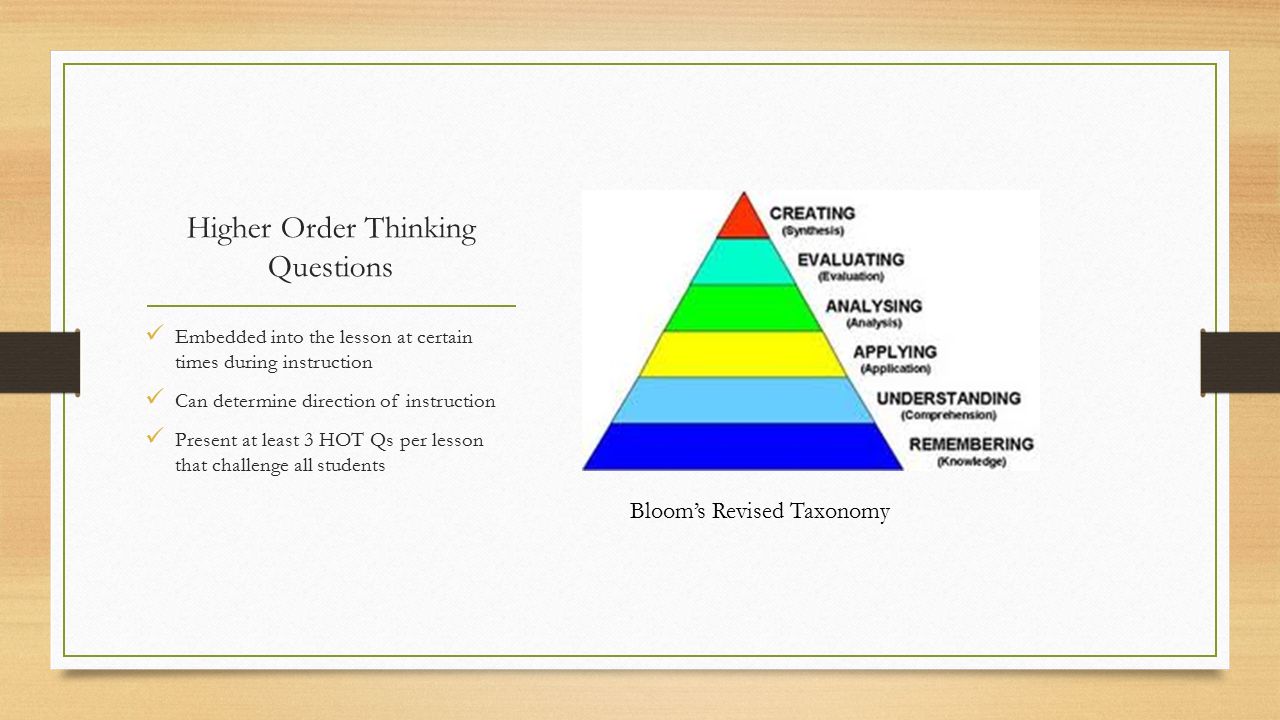 Higher Order Thinking Questions

✓ Embedded into the lesson at certain times during instruction
✓ Can determine direction of instruction
✓ Present at least 3 HOT Qs per lesson that challenge all students

CREATING
(Synthesis)
EVALUATING
(Evaluation)
ANALYSING
(Analysis)
APPLYING
(Application)
UNDERSTANDING
(Comprehension)
REMEMBERING
(Knowledge)

Bloom's Revised Taxonomy